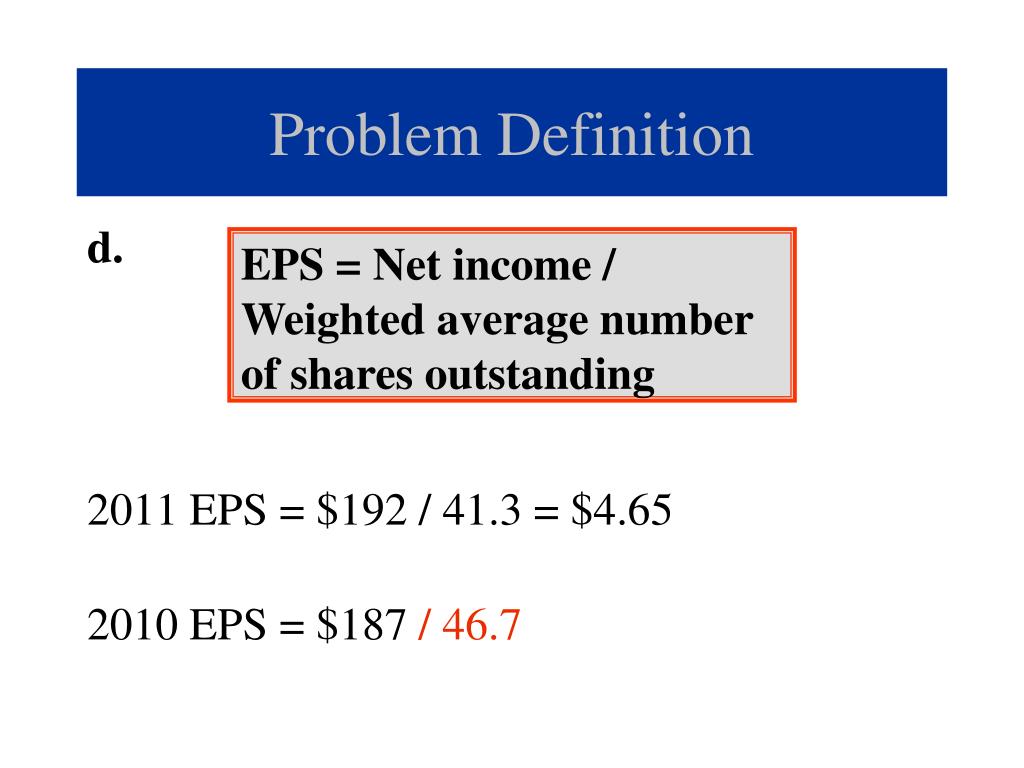 Problem Definition

d.

EPS = Net income / Weighted average number of shares outstanding

2011 EPS = \$192 / 41.3 = \$4.65

2010 EPS = \$187 / 46.7